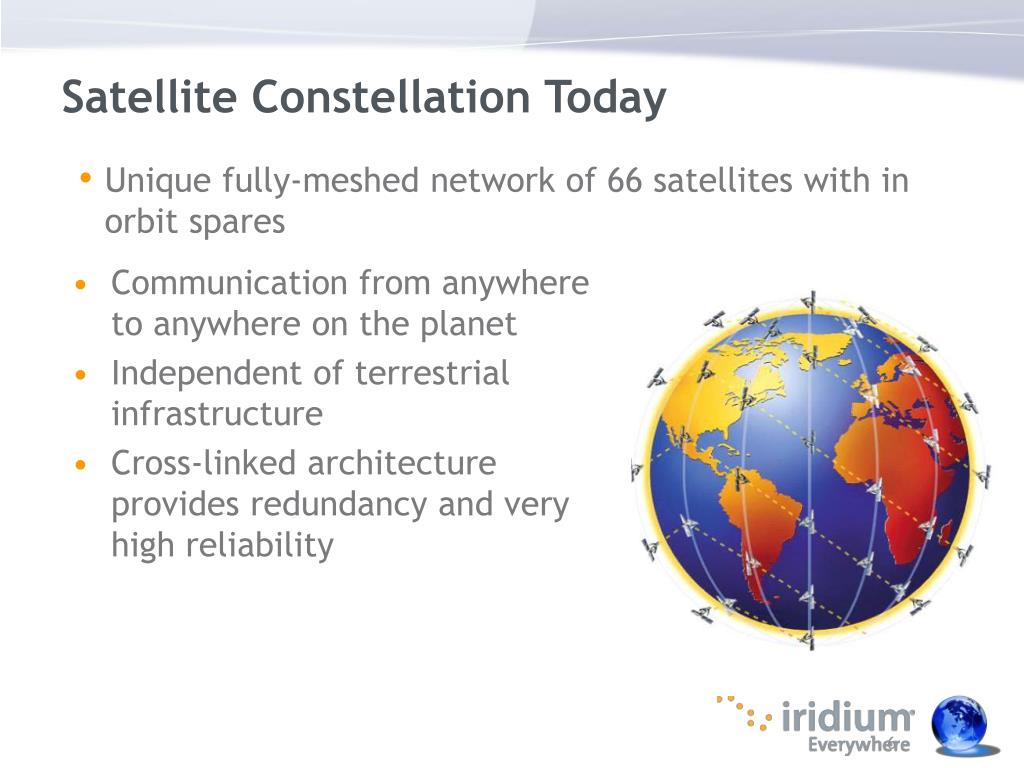 Satellite Constellation Today

• Unique fully-meshed network of 66 satellites with in orbit spares

• Communication from anywhere to anywhere on the planet
• Independent of terrestrial infrastructure
• Cross-linked architecture provides redundancy and very high reliability

iridium
Everywhere
6